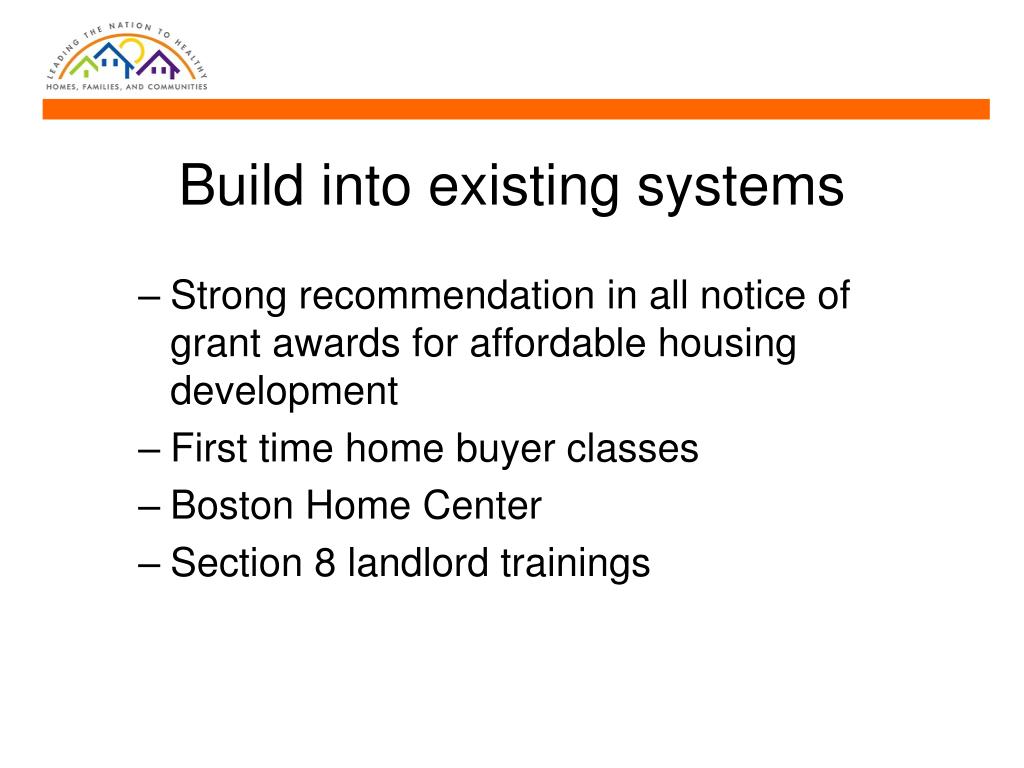 LEADING THE NATION TO HEALTHY
HOMES, FAMILIES, AND COMMUNITIES

Build into existing systems

– Strong recommendation in all notice of grant awards for affordable housing development
– First time home buyer classes
– Boston Home Center
– Section 8 landlord trainings